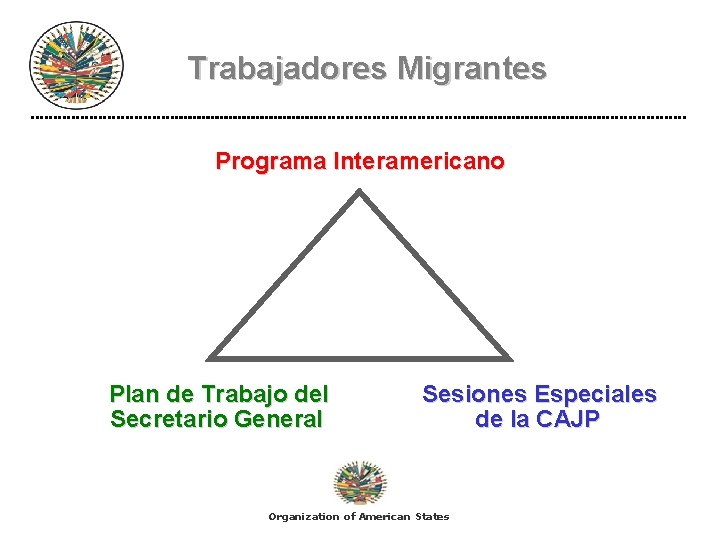 Trabajadores Migrantes

Programa Interamericano

Plan de Trabajo del Secretario General

Sesiones Especiales de la CAJP

Organization of American States